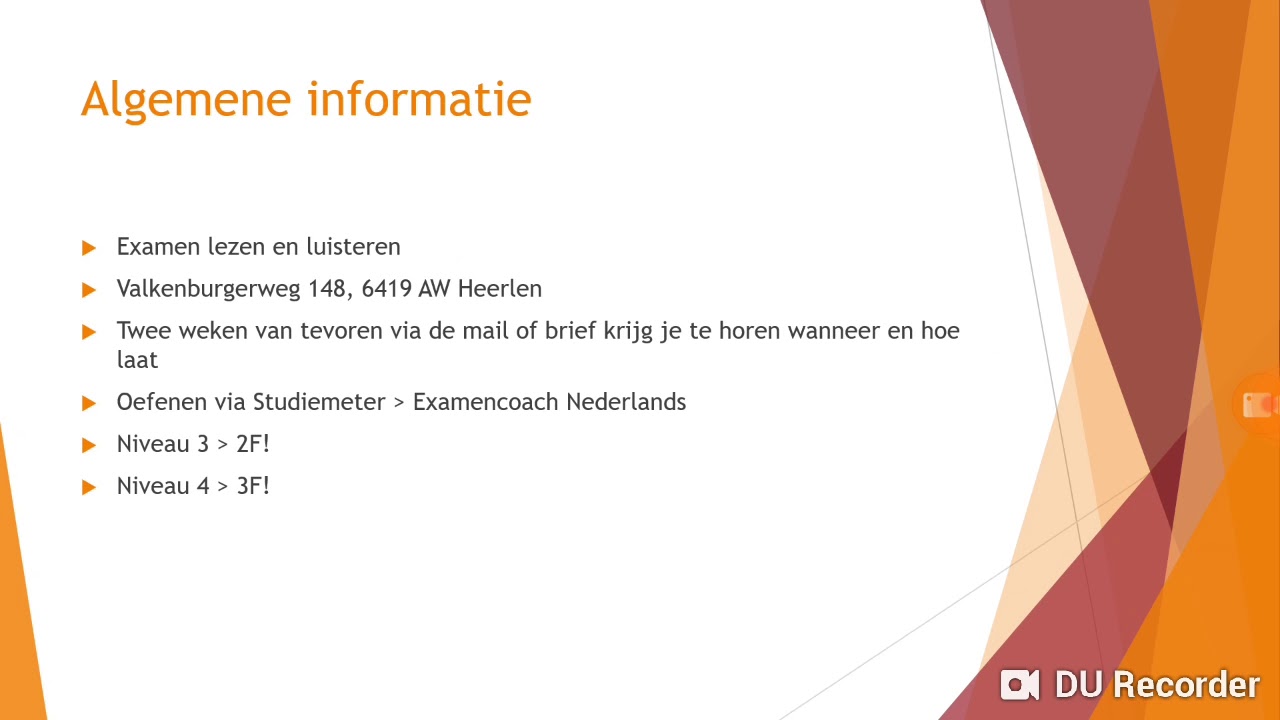 Algemene informatie

Examen lezen en luisteren

Valkenburgerweg 148, 6419 AW Heerlen

Twee weken van tevoren via de mail of brief krijg je te horen wanneer en hoe laat

Oefenen via Studiemeter > Examencoach Nederlands

Niveau 3 > 2F!

Niveau 4 > 3F!

DU Recorder